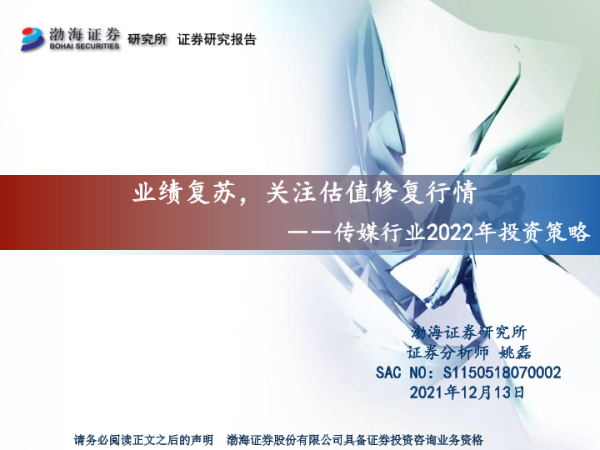 渤海证券
BOHAI SECURITIES
研究所 证券研究报告

业绩复苏，关注估值修复行情
——传媒行业2022年投资策略

渤海证券研究所
证券分析师 姚磊
SAC NO：S1150518070002
2021年12月13日

请务必阅读正文之后的声明 渤海证券股份有限公司具备证券投资咨询业务资格